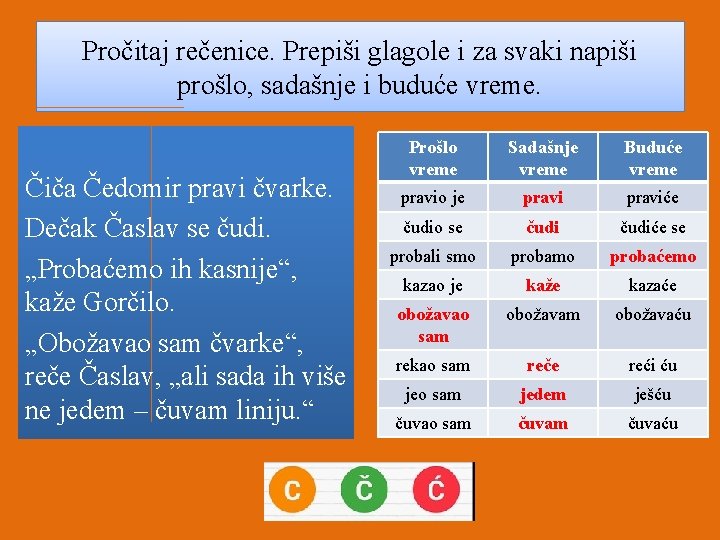 Pročitaj rečenice. Prepiši glagole i za svaki napiši prošlo, sadašnje i buduće vreme.

Čiča Čedomir pravi čvarke.
Dečak Časlav se čudi.
„Probaćemo ih kasnije“, kaže Gorčilo.
„Obožavao sam čvarke“, reče Časlav, „ali sada ih više ne jedem – čuvam liniju.“

| Prošlo vreme | Sadašnje vreme | Buduće vreme |
|---|---|---|
| pravio je | pravi | praviće |
| čudio se | čudi | čudiće se |
| probali smo | probamo | probaćemo |
| kazao je | kaže | kazaće |
| obožavao sam | obožavam | obožavaću |
| rekao sam | reče | reći ću |
| jeo sam | jedem | ješću |
| čuvao sam | čuvam | čuvaću |

C Č Ć